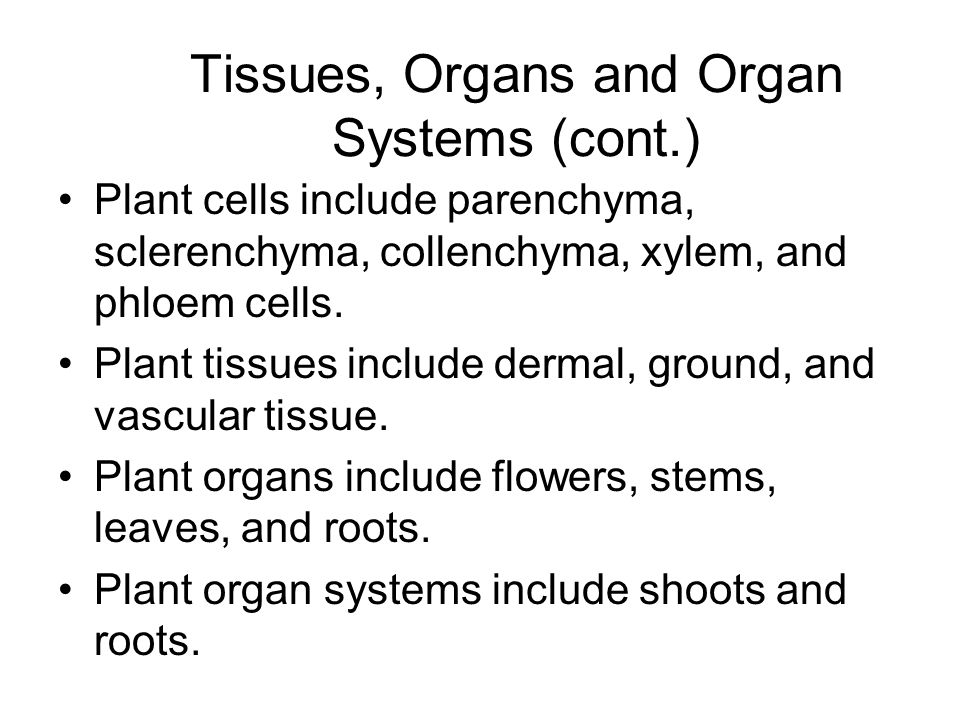 Tissues, Organs and Organ Systems (cont.)

• Plant cells include parenchyma, sclerenchyma, collenchyma, xylem, and phloem cells.
• Plant tissues include dermal, ground, and vascular tissue.
• Plant organs include flowers, stems, leaves, and roots.
• Plant organ systems include shoots and roots.